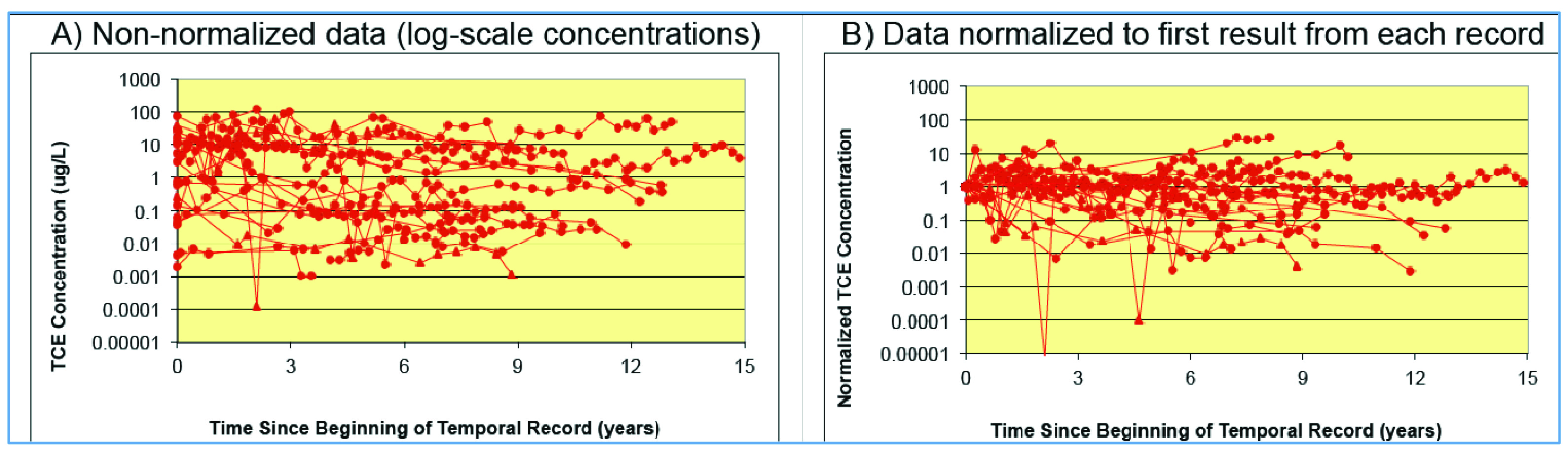 A) Non-normalized data (log-scale concentrations)

TCE Concentration (ug/L)

1000
100
10
1
0.1
0.01
0.001
0.0001
0.00001

0
3
6
9
12
15

Time Since Beginning of Temporal Record (years)

B) Data normalized to first result from each record

Normalized TCE Concentration

1000
100
10
1
0.1
0.01
0.001
0.0001
0.00001

0
3
6
9
12
15

Time Since Beginning of Temporal Record (years)